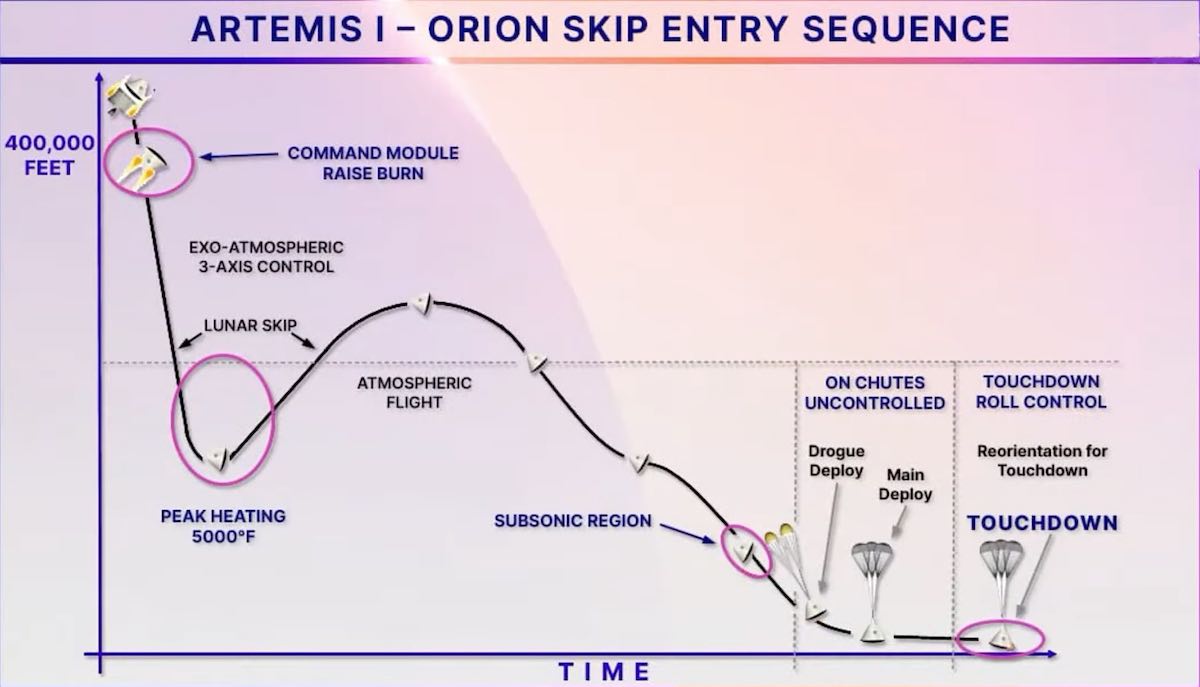 ARTEMIS I – ORION SKIP ENTRY SEQUENCE

400,000 FEET

COMMAND MODULE RAISE BURN

EXO-ATMOSPHERIC 3-AXIS CONTROL

LUNAR SKIP

ATMOSPHERIC FLIGHT

PEAK HEATING 5000°F

SUBSONIC REGION

ON CHUTES UNCONTROLLED

Drogue Deploy

Main Deploy

TOUCHDOWN ROLL CONTROL

Reorientation for Touchdown

TOUCHDOWN

TIME